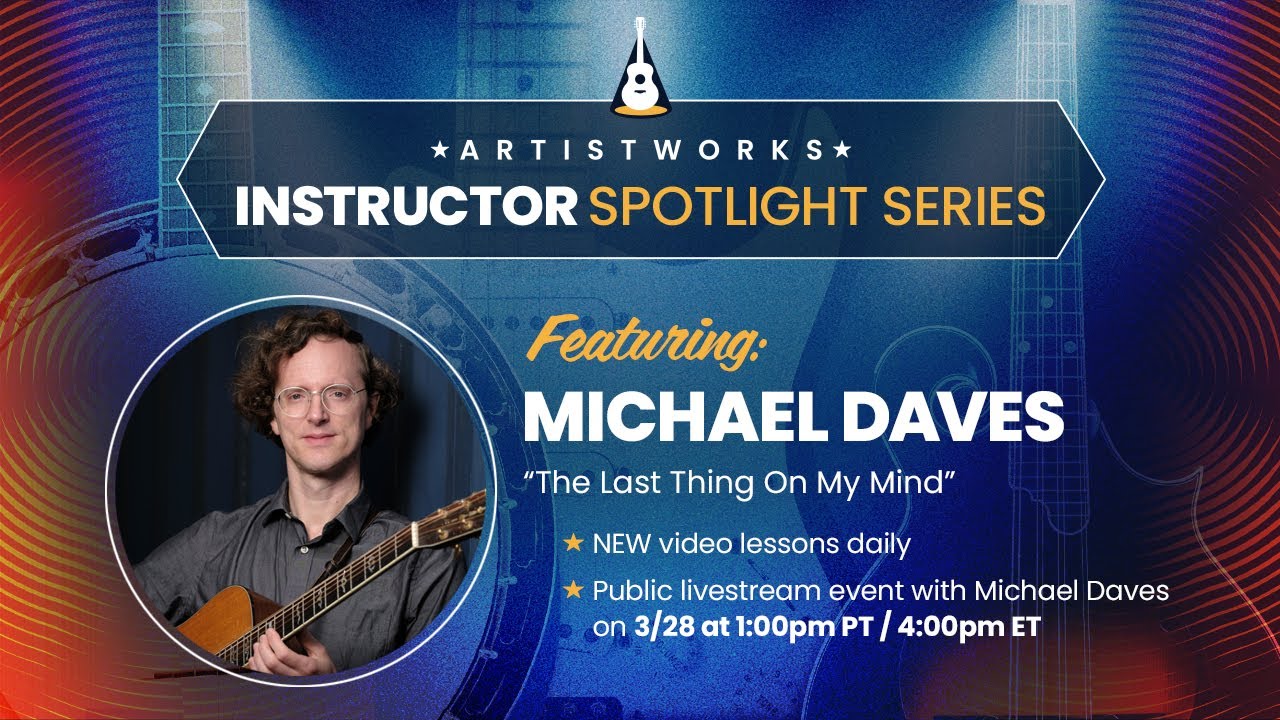 ★ARTISTWORKS★
INSTRUCTOR SPOTLIGHT SERIES

Featuring:
MICHAEL DAVES
“The Last Thing On My Mind”

★ NEW video lessons daily
★ Public livestream event with Michael Daves on 3/28 at 1:00pm PT / 4:00pm ET